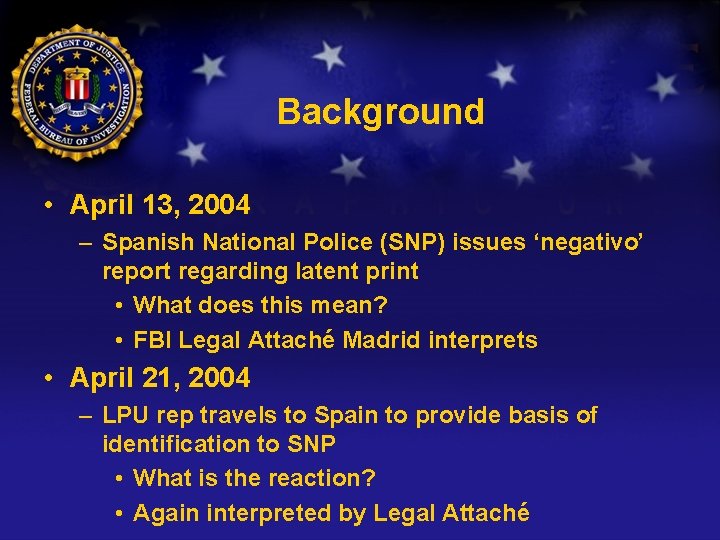 DEPARTMENT OF JUSTICE
FEDERAL BUREAU OF INVESTIGATION

Background

• April 13, 2004
– Spanish National Police (SNP) issues ‘negativo’ report regarding latent print
• What does this mean?
• FBI Legal Attaché Madrid interprets

• April 21, 2004
– LPU rep travels to Spain to provide basis of identification to SNP
• What is the reaction?
• Again interpreted by Legal Attaché